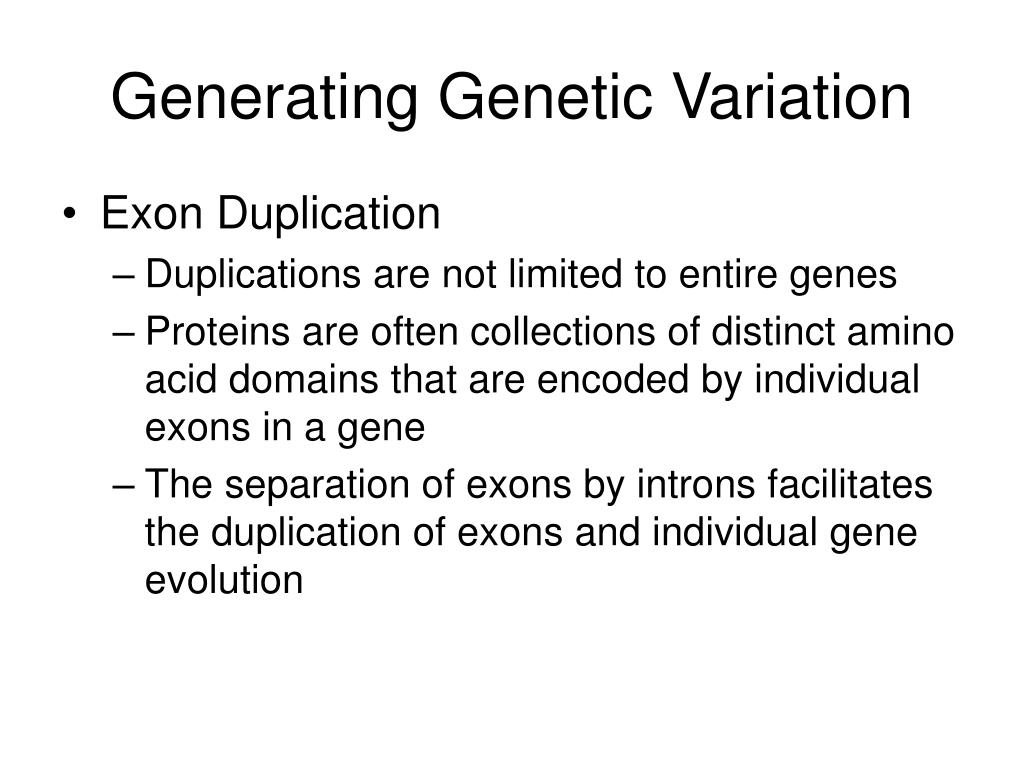 Generating Genetic Variation

• Exon Duplication
– Duplications are not limited to entire genes
– Proteins are often collections of distinct amino acid domains that are encoded by individual exons in a gene
– The separation of exons by introns facilitates the duplication of exons and individual gene evolution